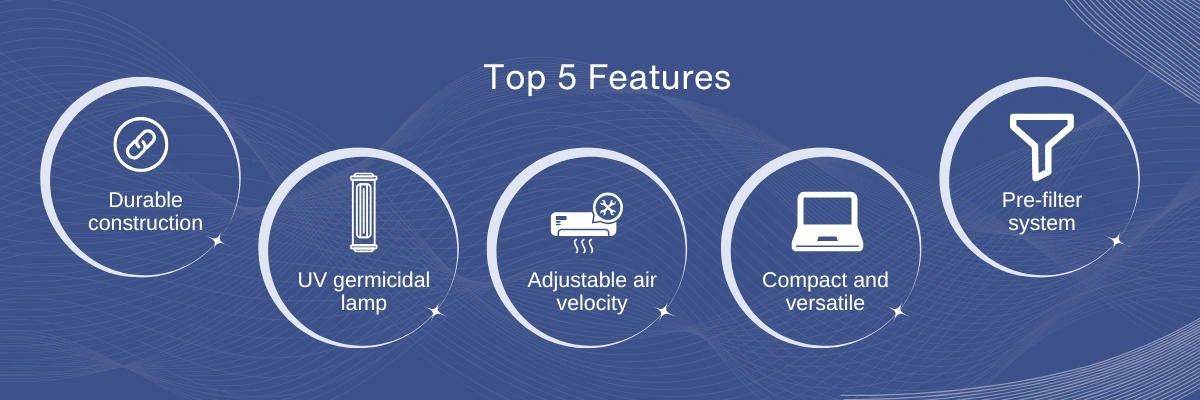 Top 5 Features

Durable construction

UV germicidal lamp

Adjustable air velocity

Compact and versatile

Pre-filter system